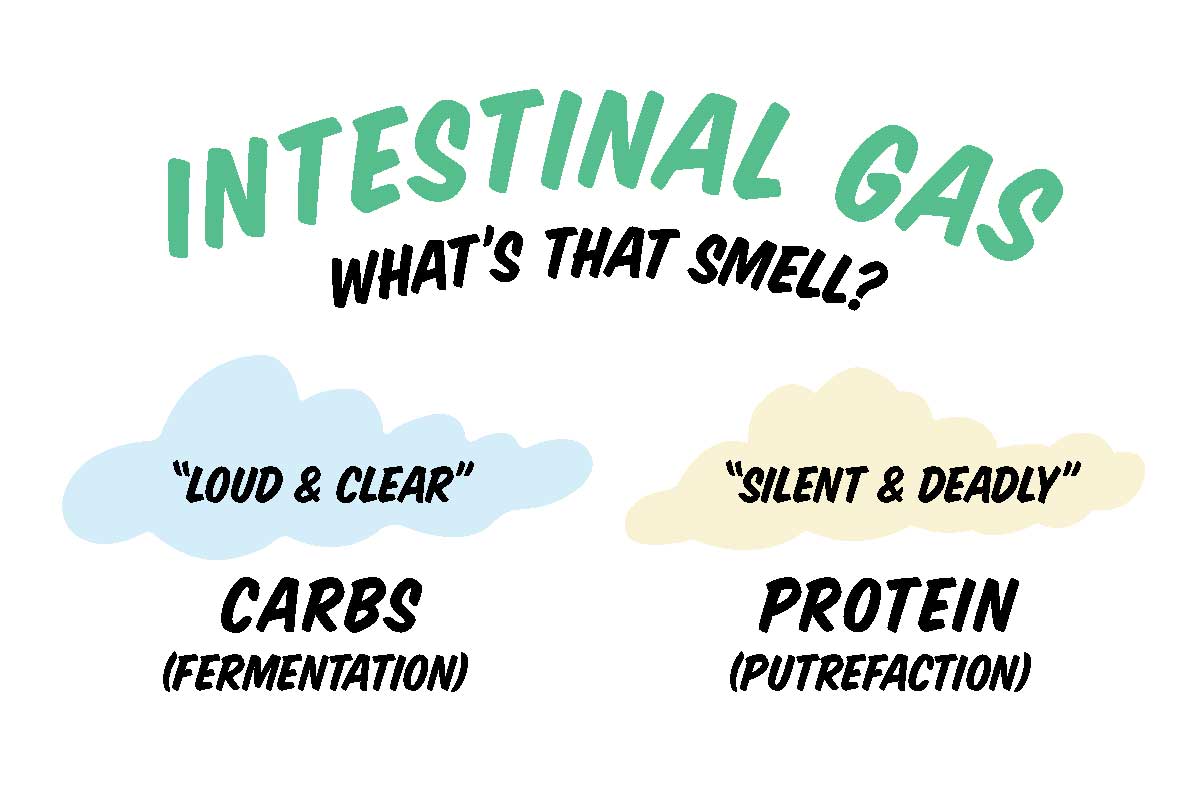 INTESTINAL GAS
WHAT'S THAT SMELL?

"LOUD & CLEAR"

CARBS
(FERMENTATION)

"SILENT & DEADLY"

PROTEIN
(PUTREFACTION)